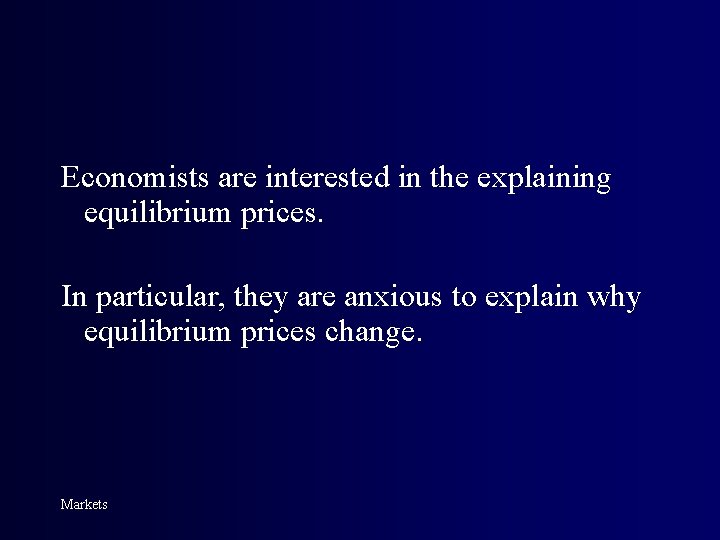 Economists are interested in the explaining equilibrium prices.

In particular, they are anxious to explain why equilibrium prices change.

Markets